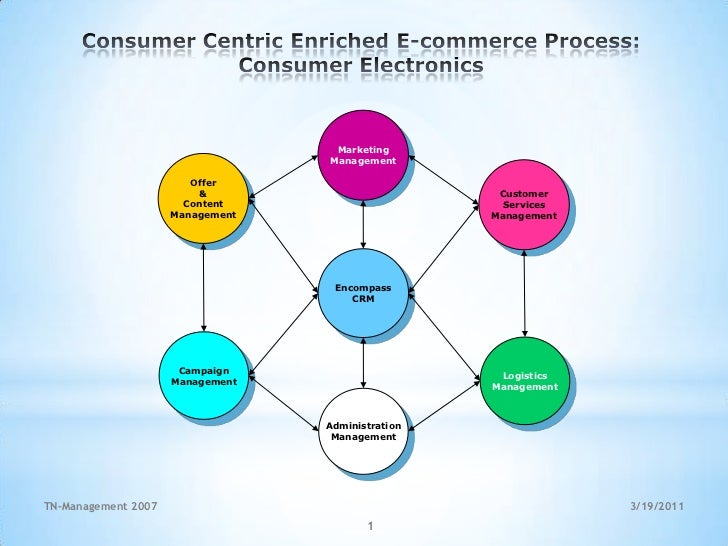 Consumer Centric Enriched E-commerce Process: Consumer Electronics

Marketing Management

Offer & Content Management

Customer Services Management

Encompass CRM

Campaign Management

Logistics Management

Administration Management

TN-Management 2007

3/19/2011

1